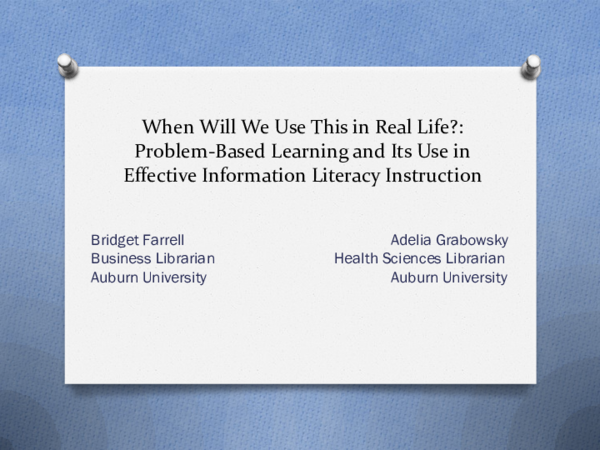 When Will We Use This in Real Life?: Problem-Based Learning and Its Use in Effective Information Literacy Instruction

Bridget Farrell
Business Librarian
Auburn University

Adelia Grabowsky
Health Sciences Librarian
Auburn University